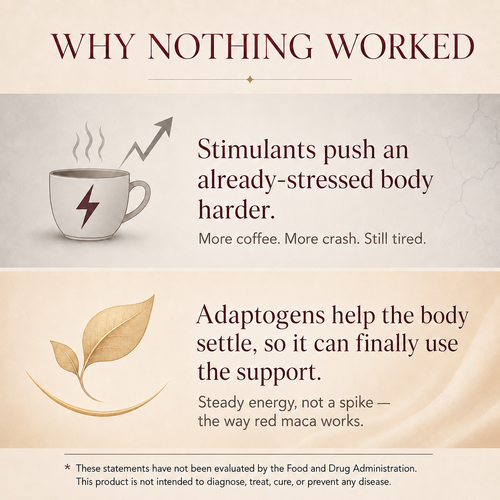 WHY NOTHING WORKED

Stimulants push an already-stressed body harder.

More coffee. More crash. Still tired.

Adaptogens help the body settle, so it can finally use the support.

Steady energy, not a spike — the way red maca works.

* These statements have not been evaluated by the Food and Drug Administration. This product is not intended to diagnose, treat, cure, or prevent any disease.